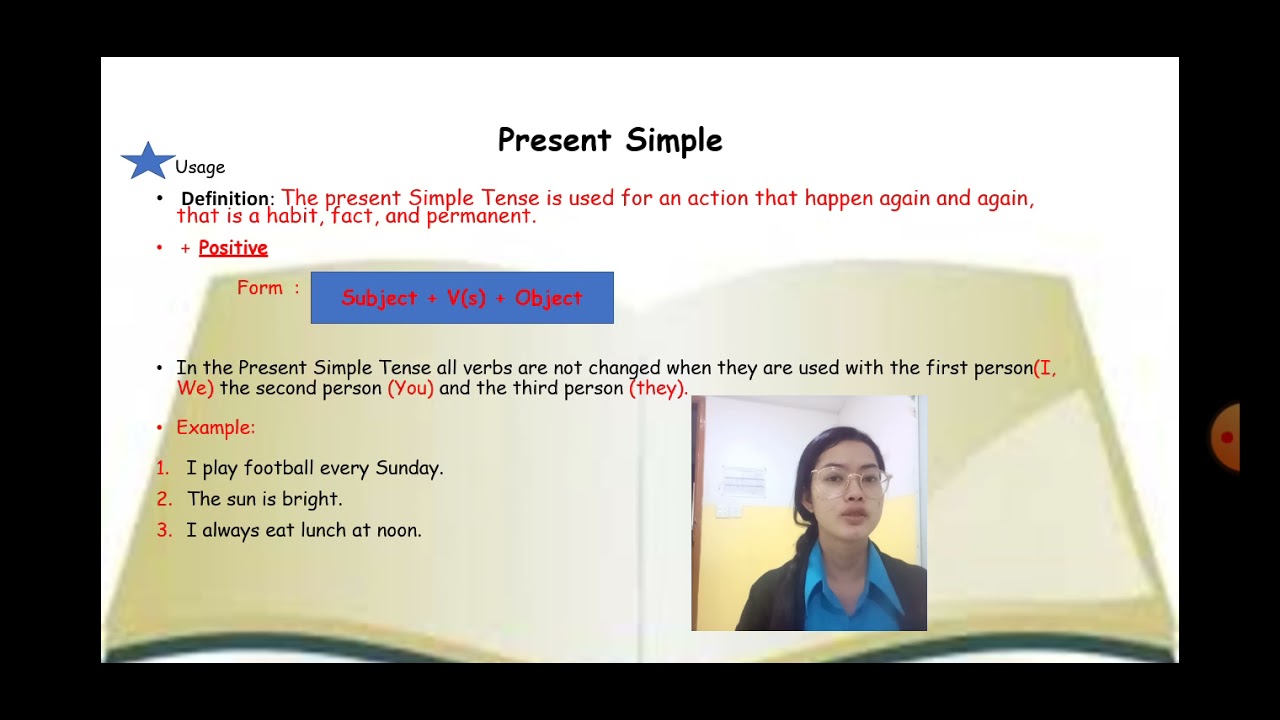 Present Simple

Usage

• Definition: The present Simple Tense is used for an action that happen again and again, that is a habit, fact, and permanent.

• + Positive

Form : Subject + V(s) + Object

• In the Present Simple Tense all verbs are not changed when they are used with the first person(I, We) the second person (You) and the third person (they).

• Example:

1. I play football every Sunday.
2. The sun is bright.
3. I always eat lunch at noon.